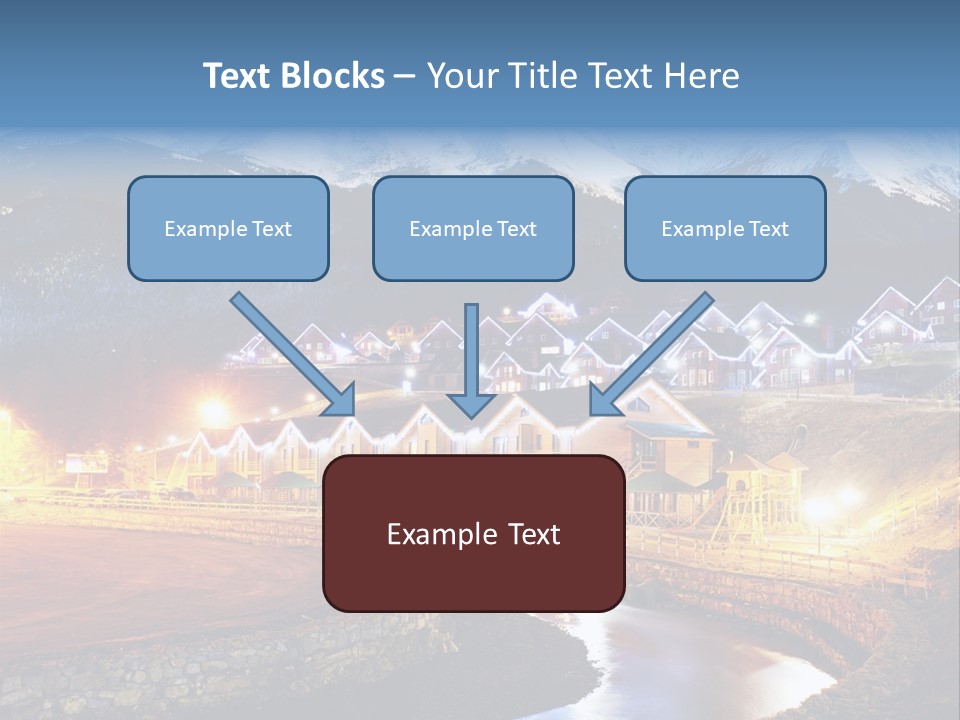 Text Blocks – Your Title Text Here

Example Text

Example Text

Example Text

Example Text